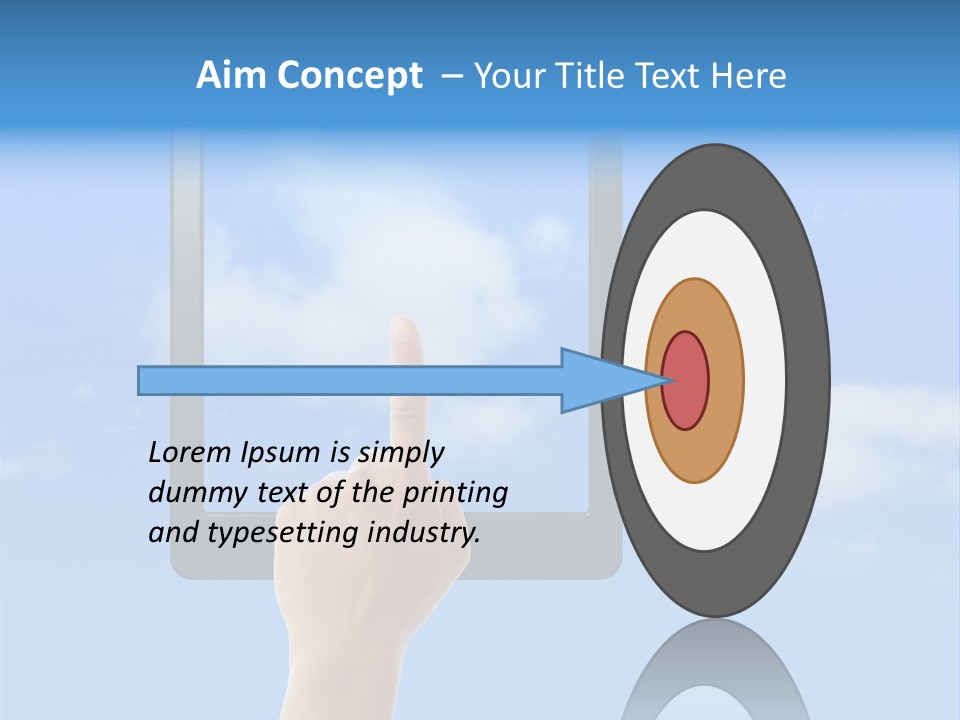 Aim Concept – Your Title Text Here

Lorem Ipsum is simply dummy text of the printing and typesetting industry.